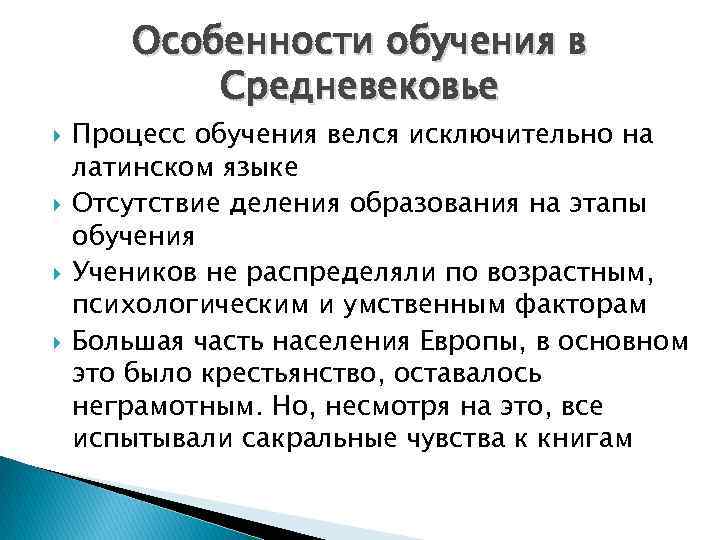 Особенности обучения в Средневековье

Процесс обучения велся исключительно на латинском языке

Отсутствие деления образования на этапы обучения

Учеников не распределяли по возрастным, психологическим и умственным факторам

Большая часть населения Европы, в основном это было крестьянство, оставалось неграмотным. Но, несмотря на это, все испытывали сакральные чувства к книгам